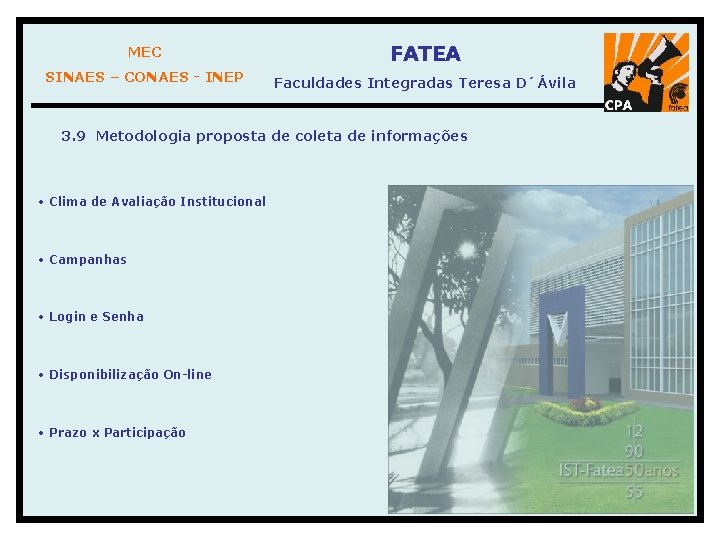 MEC
SINAES – CONAES - INEP

FATEA
Faculdades Integradas Teresa D´Ávila

CPA
fatea

3.9 Metodologia proposta de coleta de informações

• Clima de Avaliação Institucional

• Campanhas

• Login e Senha

• Disponibilização On-line

• Prazo x Participação

12
90
IST-Fatea50anos
55